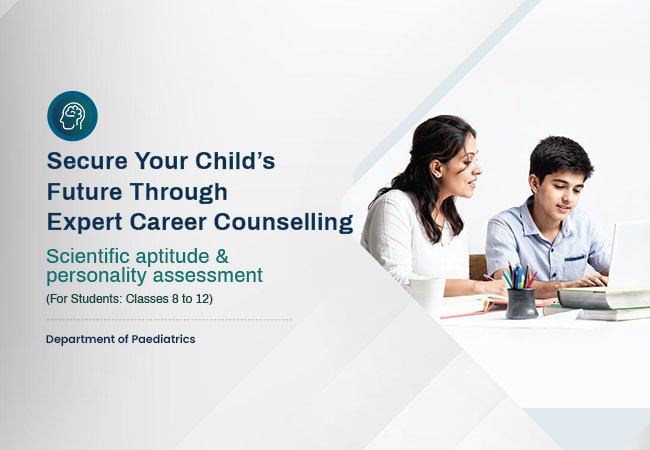 Secure Your Child's Future Through Expert Career Counselling

Scientific aptitude & personality assessment

(For Students: Classes 8 to 12)

Department of Paediatrics